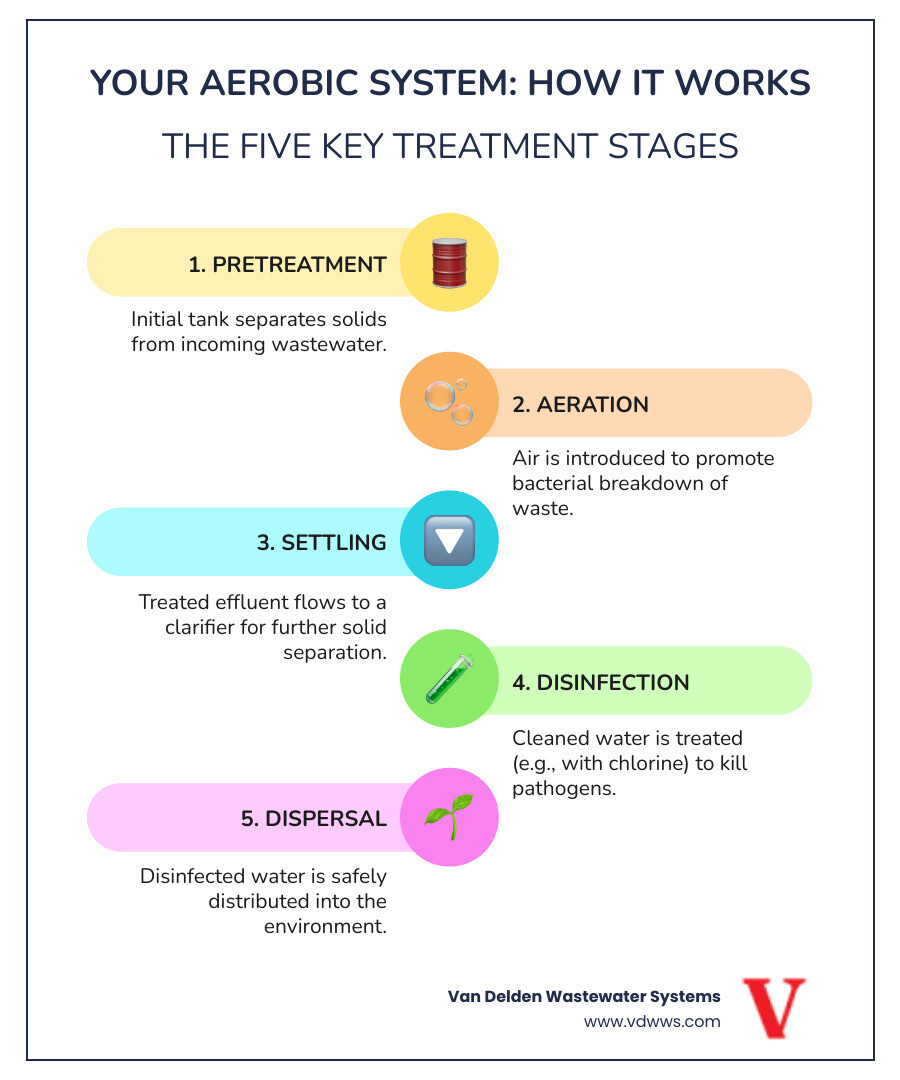 YOUR AEROBIC SYSTEM: HOW IT WORKS

THE FIVE KEY TREATMENT STAGES

1. PRETREATMENT

Initial tank separates solids from incoming wastewater.

2. AERATION

Air is introduced to promote bacterial breakdown of waste.

3. SETTLING

Treated effluent flows to a clarifier for further solid separation.

4. DISINFECTION

Cleaned water is treated (e.g., with chlorine) to kill pathogens.

5. DISPERSAL

Disinfected water is safely distributed into the environment.

Van Delden Wastewater Systems
www.vdwws.com

V